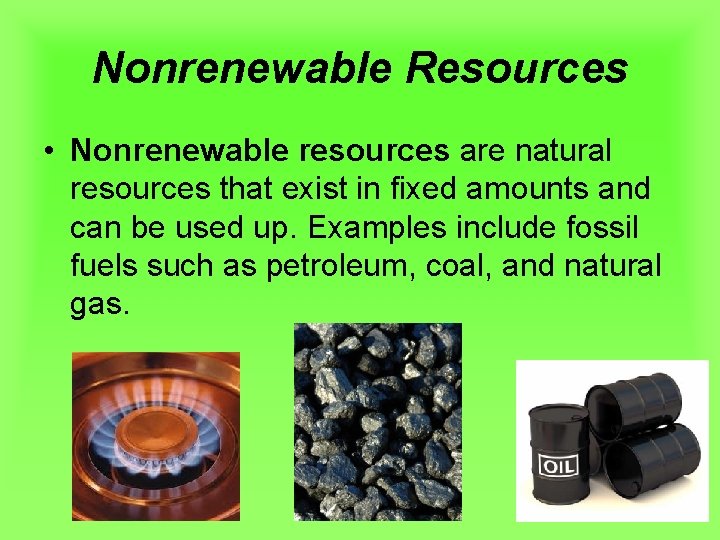 Nonrenewable Resources

• Nonrenewable resources are natural resources that exist in fixed amounts and can be used up. Examples include fossil fuels such as petroleum, coal, and natural gas.

OIL